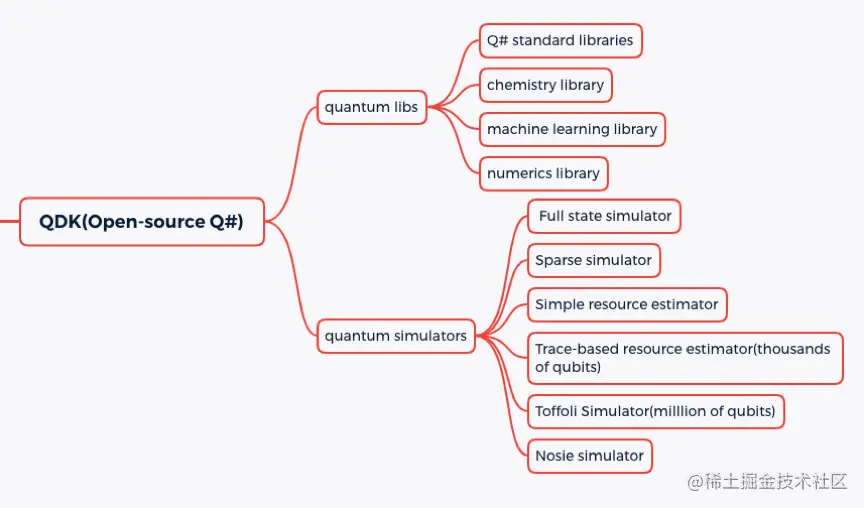 QDK(Open-source Q#)

quantum libs

Q# standard libraries

chemistry library

machine learning library

numerics library

quantum simulators

Full state simulator

Sparse simulator

Simple resource estimator

Trace-based resource estimator(thousands of qubits)

Toffoli Simulator(milllion of qubits)

Nosie simulator

@稀土掘金技术社区